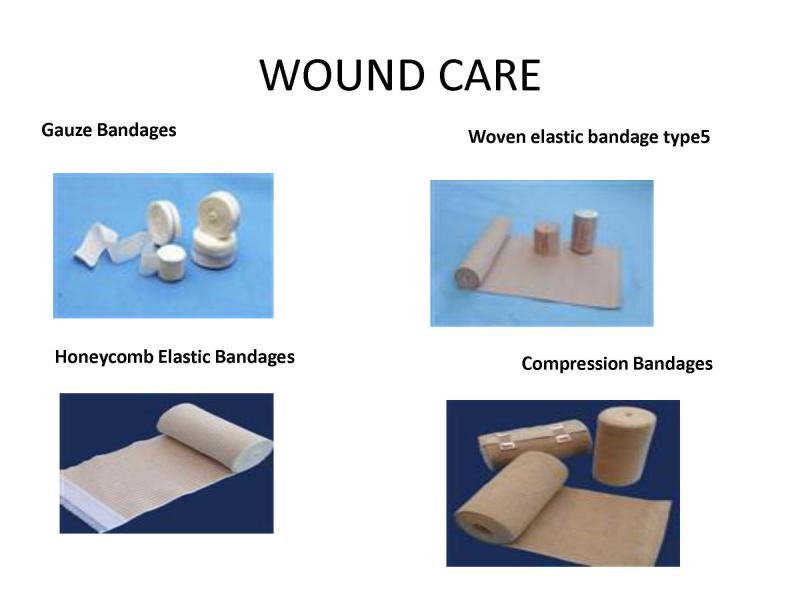 WOUND CARE

Gauze Bandages

Woven elastic bandage type5

Honeycomb Elastic Bandages

Compression Bandages